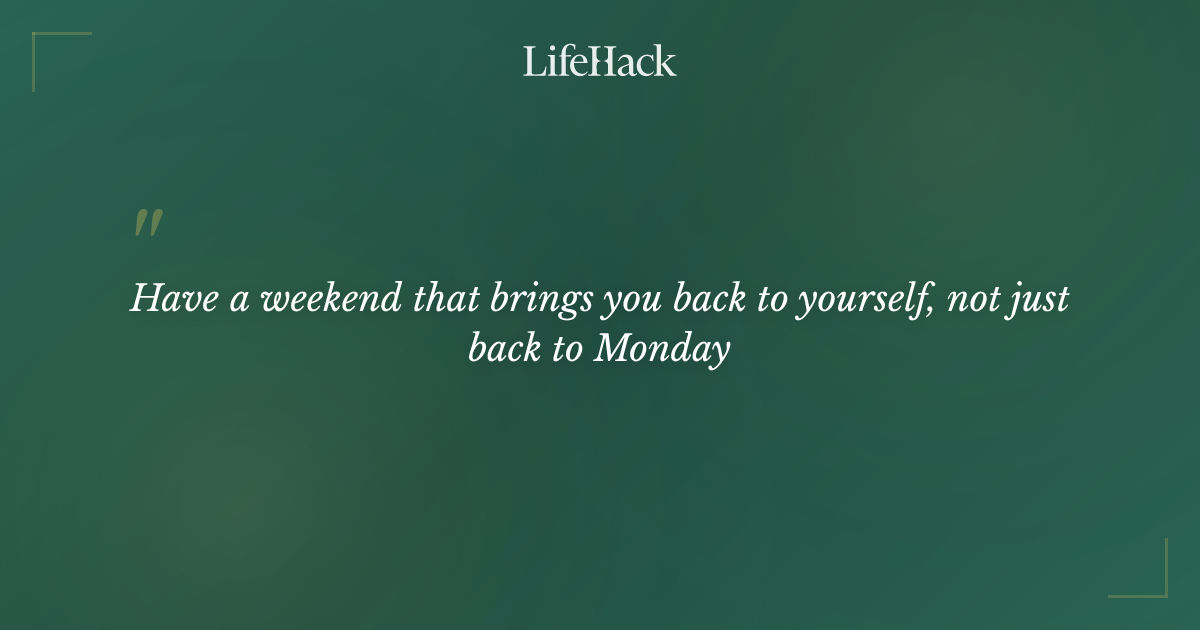 LifeHack

"

Have a weekend that brings you back to yourself, not just back to Monday